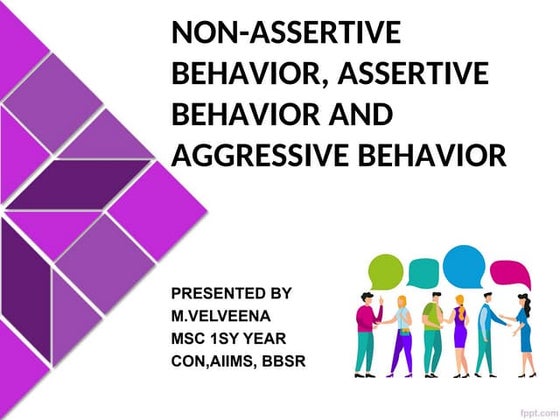 NON-ASSERTIVE BEHAVIOR, ASSERTIVE BEHAVIOR AND AGGRESSIVE BEHAVIOR

PRESENTED BY
M.VELVEENA
MSC 1SY YEAR
CON,AIIMS, BBSR

fppt.com